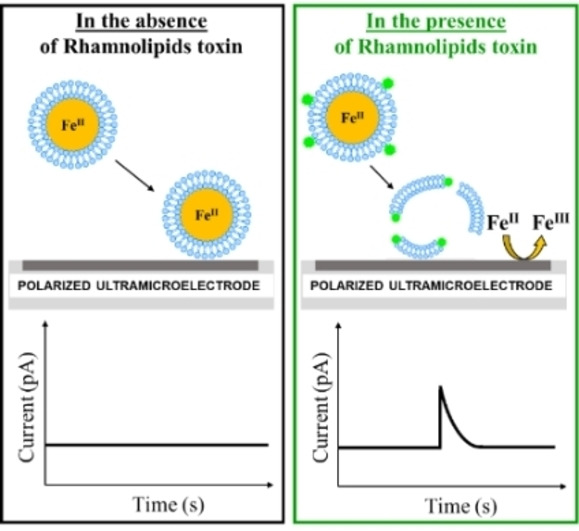 In the absence of Rhamnolipids toxin

$Fe^{II}$

$Fe^{II}$

POLARIZED ULTRAMICROELECTRODE

Current (pA)

Time (s)

In the presence of Rhamnolipids toxin

$Fe^{II}$

$Fe^{II}$ $Fe^{III}$

POLARIZED ULTRAMICROELECTRODE

Current (pA)

Time (s)